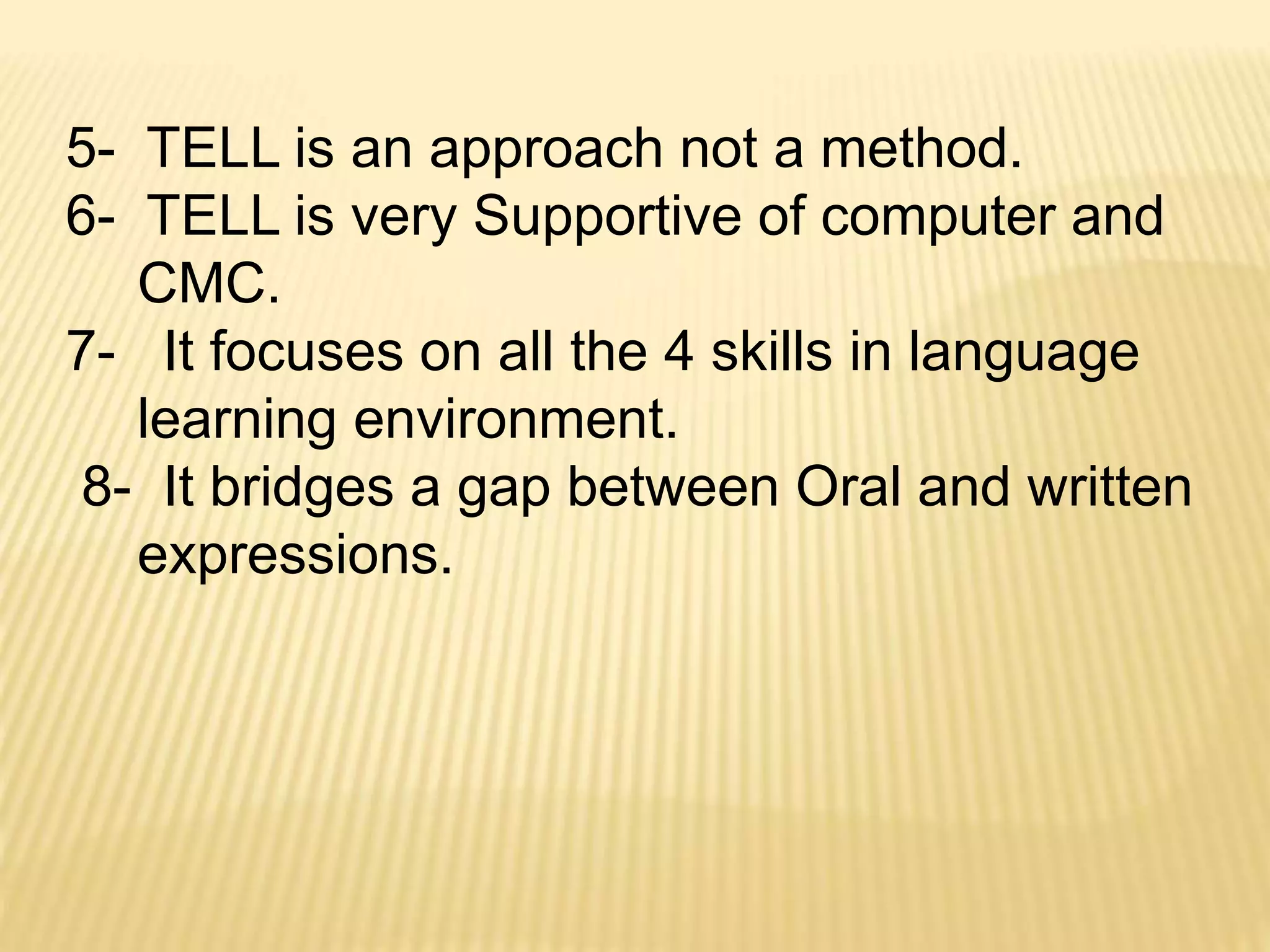 5- TELL is an approach not a method.
6- TELL is very Supportive of computer and CMC.
7- It focuses on all the 4 skills in language learning environment.
8- It bridges a gap between Oral and written expressions.